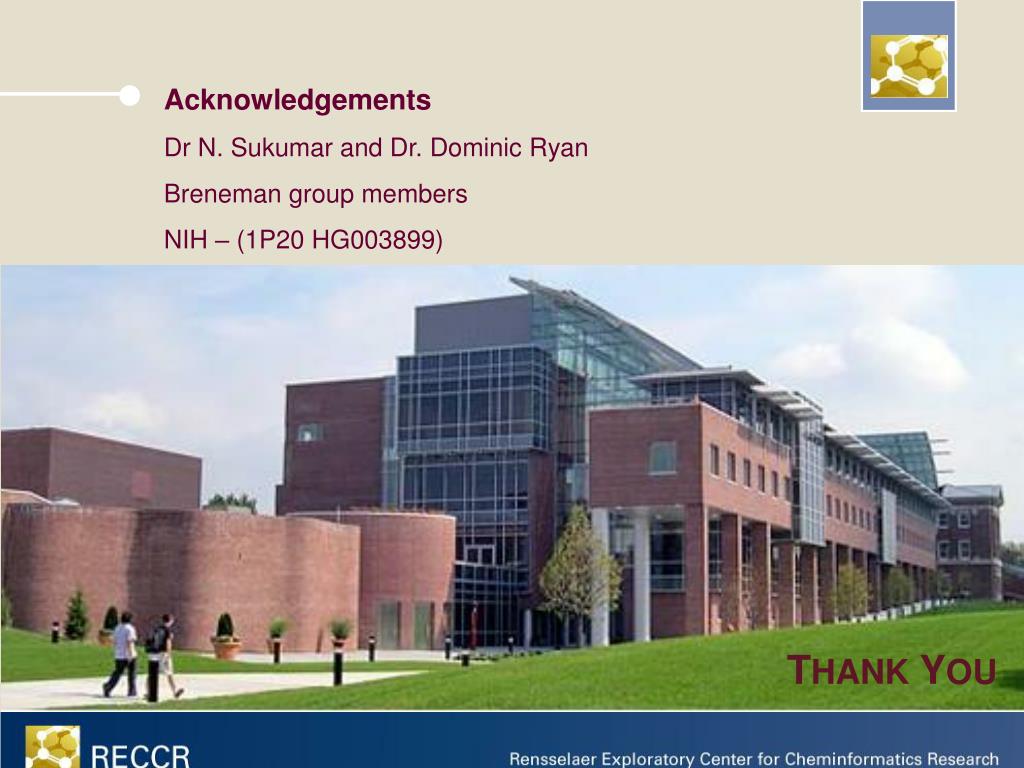 Acknowledgements

Dr N. Sukumar and Dr. Dominic Ryan

Breneman group members

NIH – (1P20 HG003899)

THANK YOU

RECCR

Rensselaer Exploratory Center for Cheminformatics Research